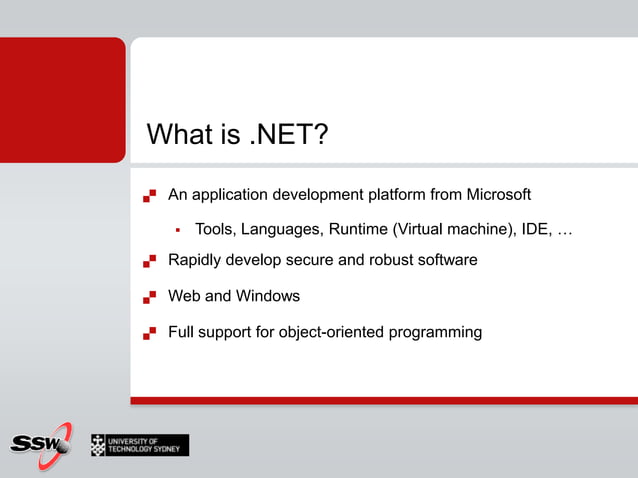 What is .NET?

An application development platform from Microsoft

Tools, Languages, Runtime (Virtual machine), IDE, …

Rapidly develop secure and robust software

Web and Windows

Full support for object-oriented programming

SSW

UNIVERSITY OF TECHNOLOGY SYDNEY